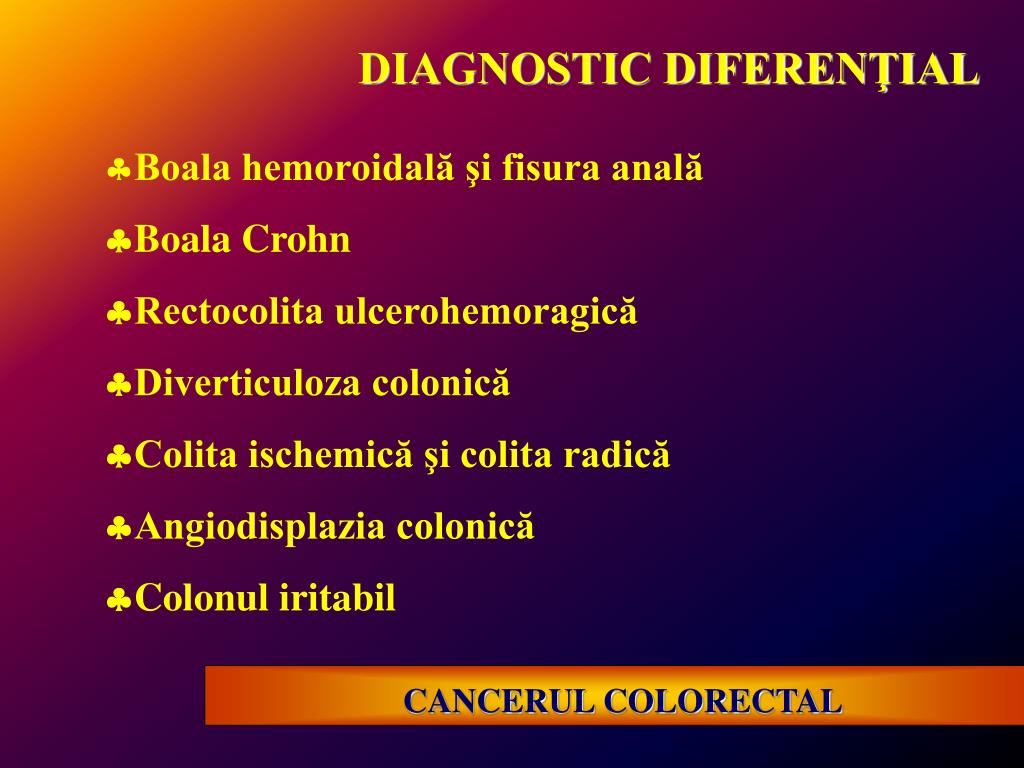 DIAGNOSTIC DIFERENŢIAL

♣Boala hemoroidală şi fisura anală

♣Boala Crohn

♣Rectocolita ulcerohemoragică

♣Diverticuloza colonică

♣Colita ischemică şi colita radică

♣Angiodisplazia colonică

♣Colonul iritabil

CANCERUL COLORECTAL